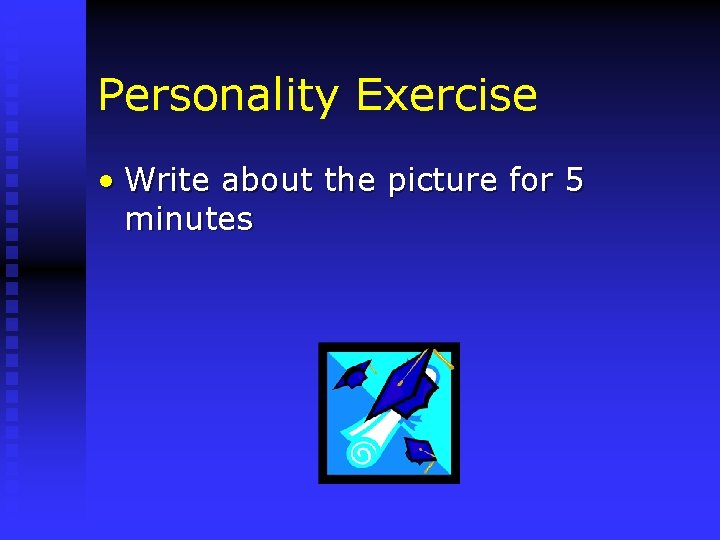 Personality Exercise

• Write about the picture for 5 minutes